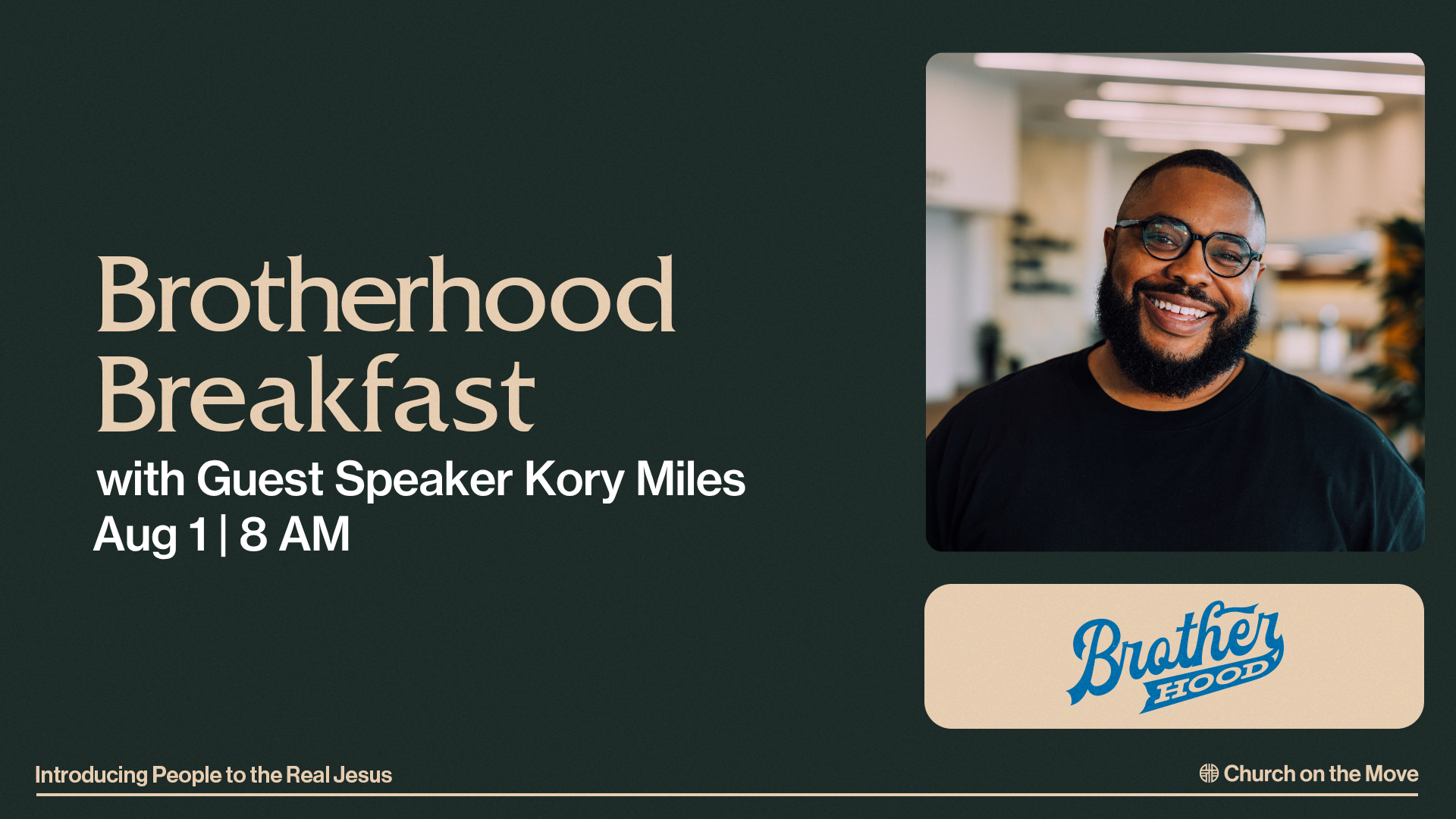 Brotherhood Breakfast
with Guest Speaker Kory Miles
Aug 1 | 8 AM

Brother HOOD

Introducing People to the Real Jesus

Church on the Move